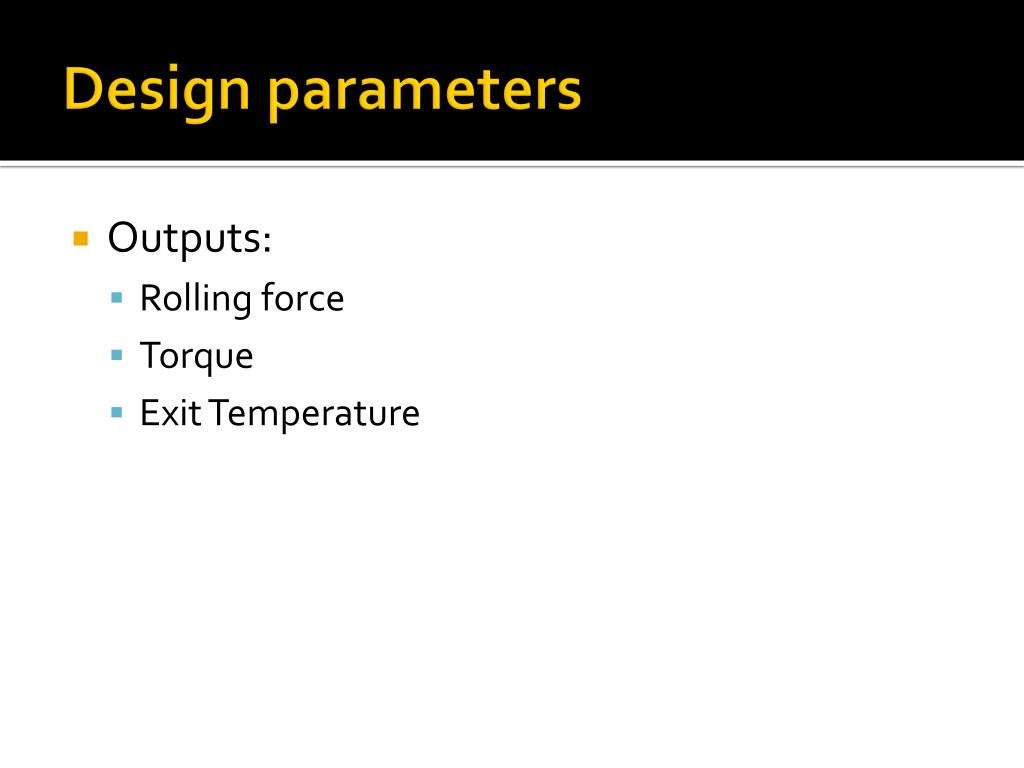 Design parameters

Outputs:
Rolling force
Torque
Exit Temperature